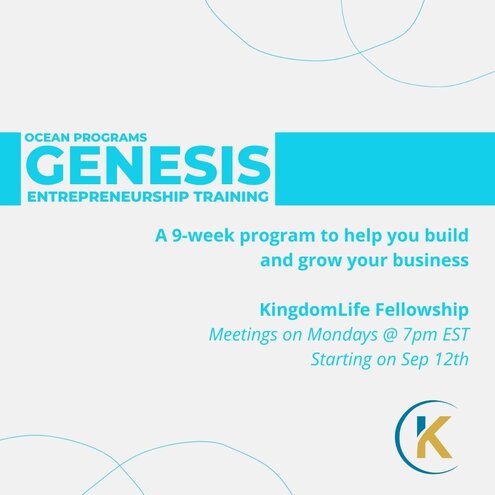 OCEAN PROGRAMS
GENESIS
ENTREPRENEURSHIP TRAINING

A 9-week program to help you build and grow your business

KingdomLife Fellowship
Meetings on Mondays @ 7pm EST
Starting on Sep 12th

K